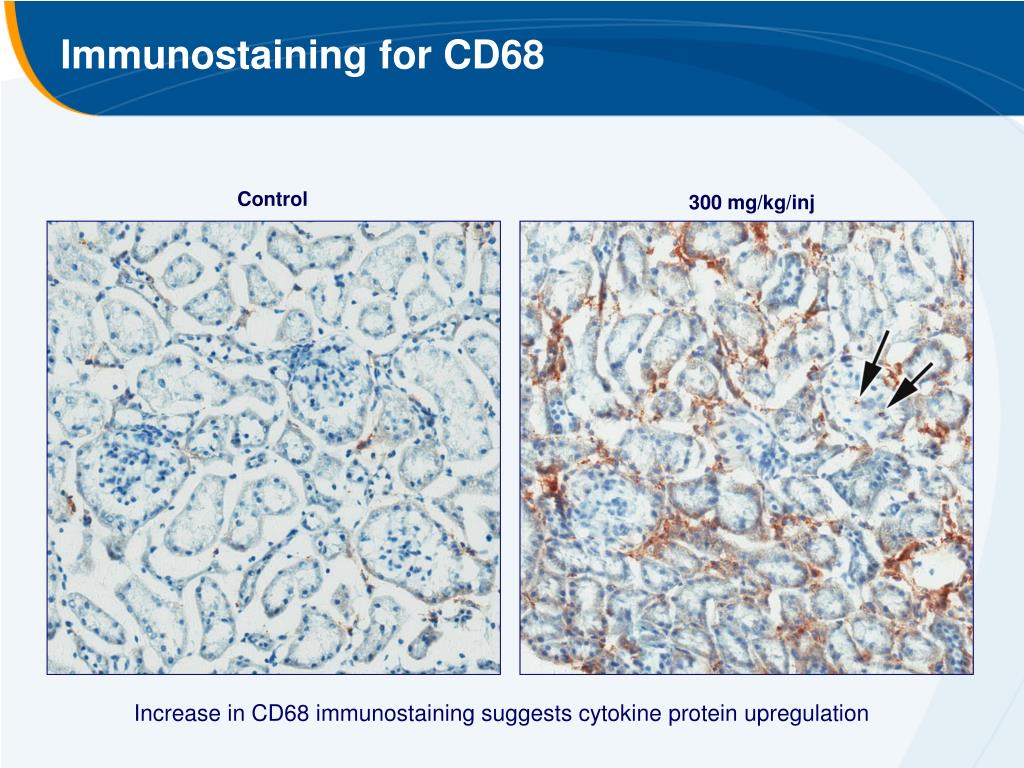 Immunostaining for CD68

Control

300 mg/kg/inj

Increase in CD68 immunostaining suggests cytokine protein upregulation